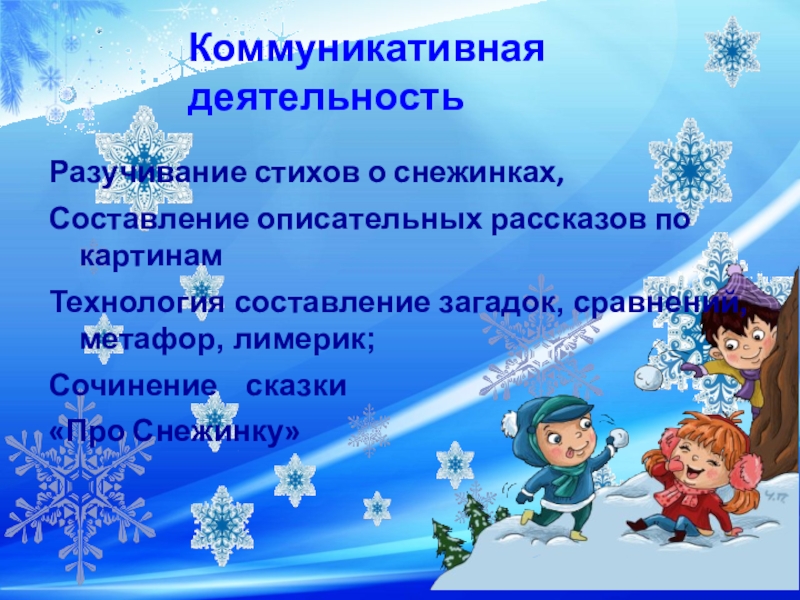 Коммуникативная деятельность

Разучивание стихов о снежинках,

Составление описательных рассказов по картинам

Технология составление загадок, сравнений, метафор, лимерик;

Сочинение   сказки

«Про Снежинку»